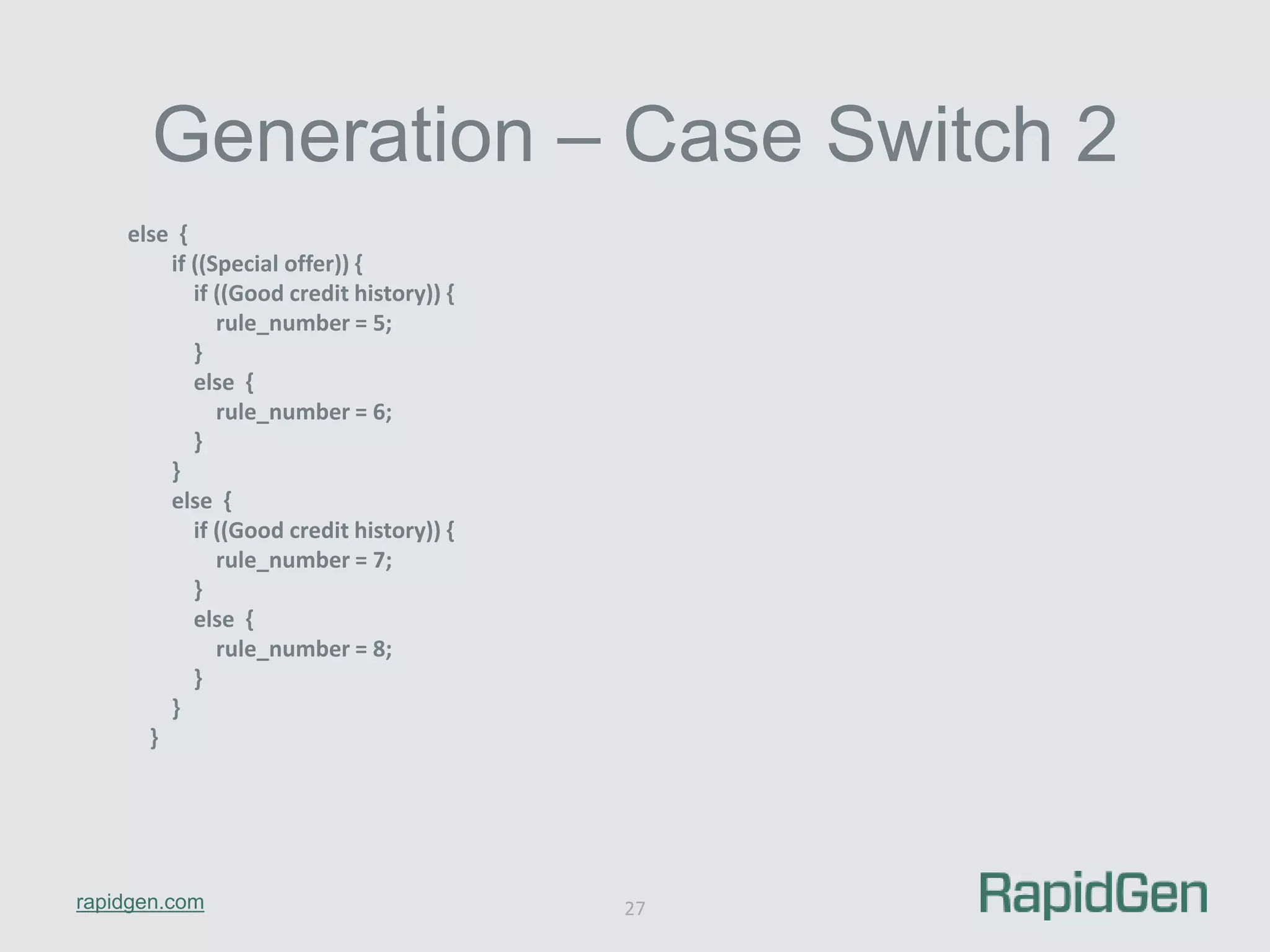 Generation – Case Switch 2

else {
 if ((Special offer)) {
  if ((Good credit history)) {
   rule_number = 5;
  }
  else {
   rule_number = 6;
  }
 }
 else {
  if ((Good credit history)) {
   rule_number = 7;
  }
  else {
   rule_number = 8;
  }
 }
}

rapidgen.com

27

RapidGen